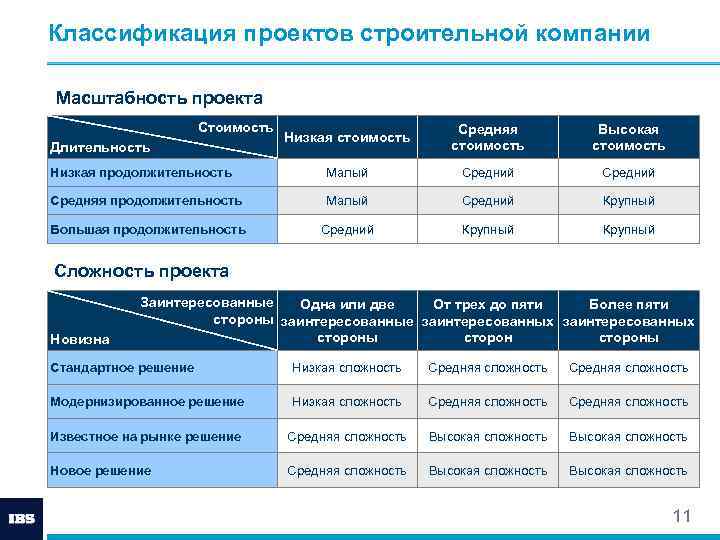 Классификация проектов строительной компании

Масштабность проекта

| Стоимость / Длительность | Низкая стоимость | Средняя стоимость | Высокая стоимость |
|---|---|---|---|
| Низкая продолжительность | Малый | Средний | Средний |
| Средняя продолжительность | Малый | Средний | Крупный |
| Большая продолжительность | Средний | Крупный | Крупный |

Сложность проекта

| Заинтересованные стороны / Новизна | Одна или две заинтересованные стороны | От трех до пяти заинтересованных сторон | Более пяти заинтересованных стороны |
|---|---|---|---|
| Стандартное решение | Низкая сложность | Средняя сложность | Средняя сложность |
| Модернизированное решение | Низкая сложность | Средняя сложность | Средняя сложность |
| Известное на рынке решение | Средняя сложность | Высокая сложность | Высокая сложность |
| Новое решение | Средняя сложность | Высокая сложность | Высокая сложность |

IBS

11